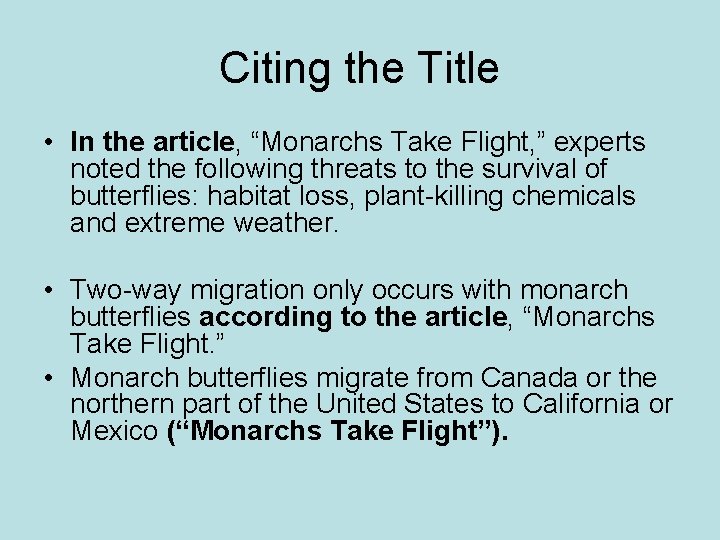 Citing the Title

• In the article, “Monarchs Take Flight,” experts noted the following threats to the survival of butterflies: habitat loss, plant-killing chemicals and extreme weather.

• Two-way migration only occurs with monarch butterflies according to the article, “Monarchs Take Flight.”

• Monarch butterflies migrate from Canada or the northern part of the United States to California or Mexico (“Monarchs Take Flight”).